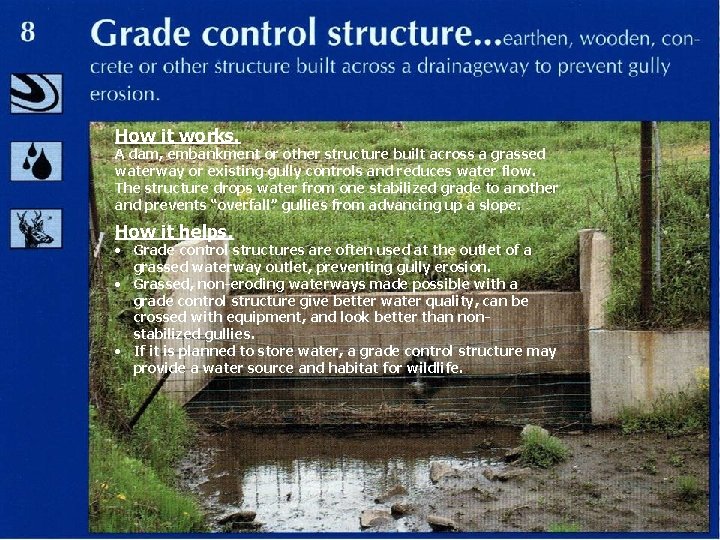 8

Grade control structure...earthen, wooden, concrete or other structure built across a drainageway to prevent gully erosion.

How it works.
A dam, embankment or other structure built across a grassed waterway or existing gully controls and reduces water flow. The structure drops water from one stabilized grade to another and prevents "overfall" gullies from advancing up a slope.

How it helps.
• Grade control structures are often used at the outlet of a grassed waterway outlet, preventing gully erosion.
• Grassed, non-eroding waterways made possible with a grade control structure give better water quality, can be crossed with equipment, and look better than non-stabilized gullies.
• If it is planned to store water, a grade control structure may provide a water source and habitat for wildlife.